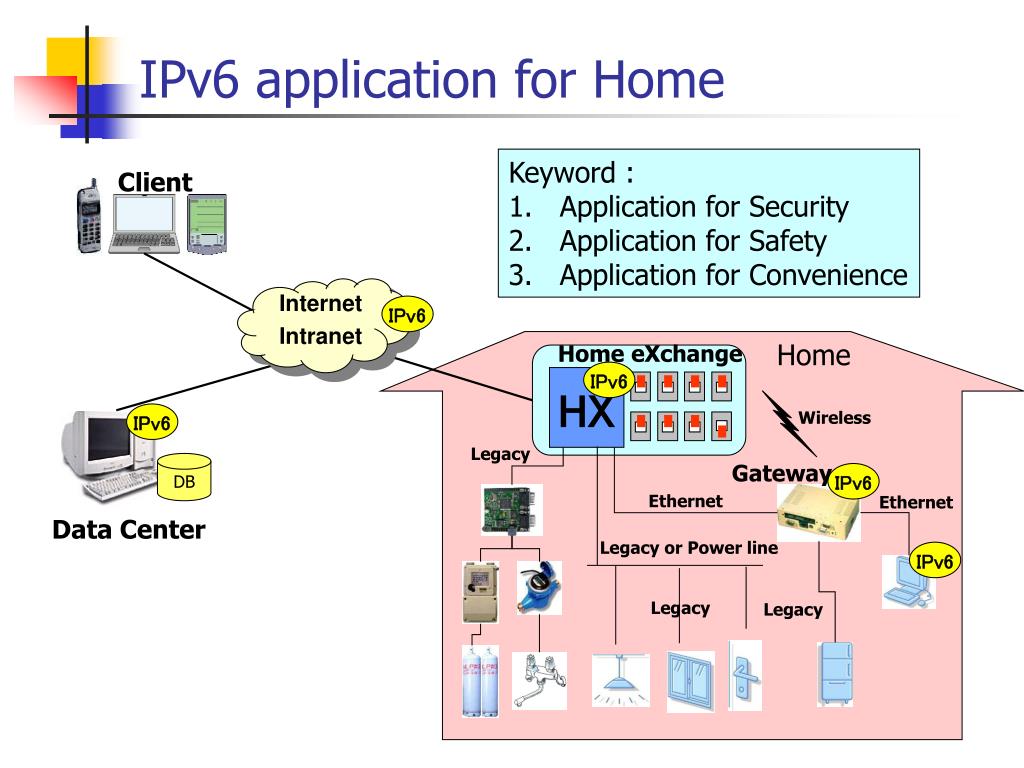 IPv6 application for Home

Keyword :
1. Application for Security
2. Application for Safety
3. Application for Convenience

Client

Internet
Intranet
IPv6

IPv6
DB
Data Center

Home eXchange
Home
IPv6
HX
Wireless
Legacy
Gateway
IPv6
Ethernet
Ethernet
Legacy or Power line
IPv6
Legacy
Legacy